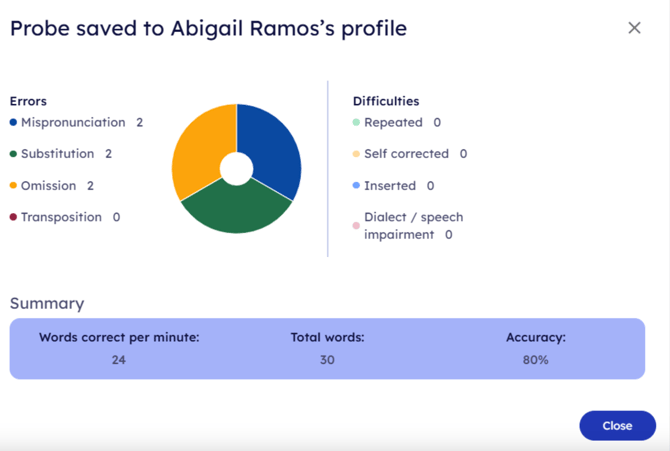 Probe saved to Abigail Ramos's profile

×

Errors
Mispronunciation 2
Substitution 2
Omission 2
Transposition 0

Difficulties
Repeated 0
Self corrected 0
Inserted 0
Dialect / speech impairment 0

Summary

| Words correct per minute: | Total words: | Accuracy: |
|---|---|---|
| 24 | 30 | 80% |

Close